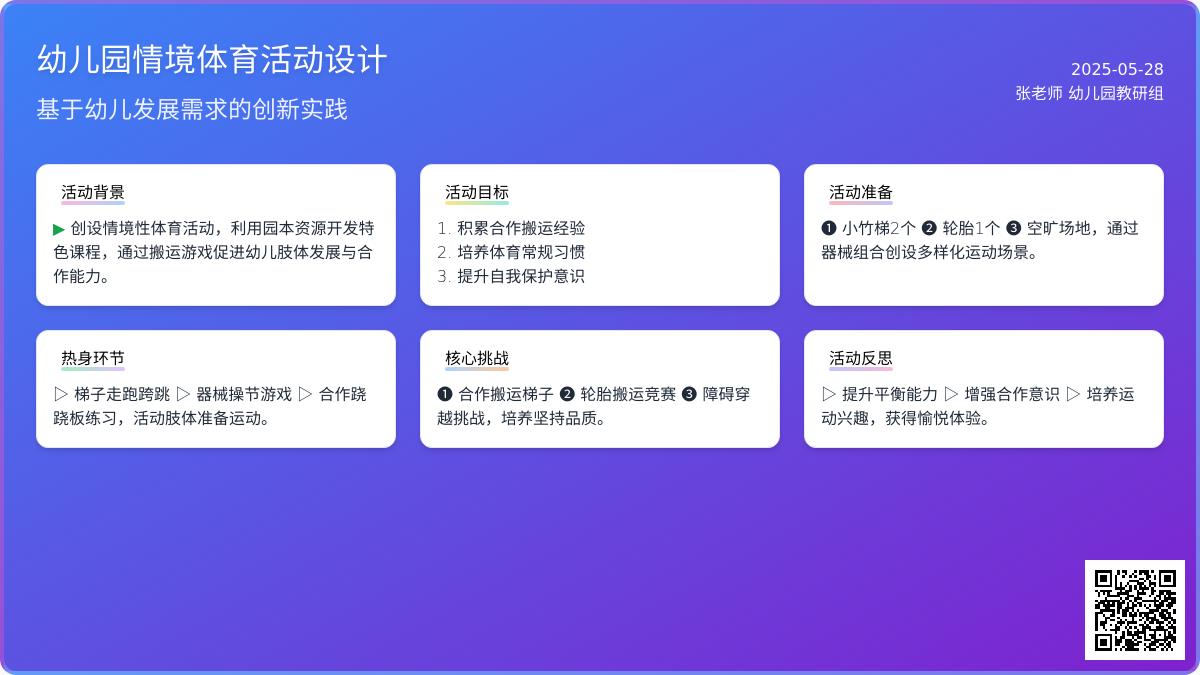 幼儿园情境体育活动设计

基于幼儿发展需求的创新实践

2025-05-28
张老师 幼儿园教研组

活动背景

▶ 创设情境性体育活动，利用园本资源开发特色课程，通过搬运游戏促进幼儿肢体发展与合作能力。

活动目标

1. 积累合作搬运经验
2. 培养体育常规习惯
3. 提升自我保护意识

活动准备

❶ 小竹梯2个 ❷ 轮胎1个 ❸ 空旷场地，通过器械组合创设多样化运动场景。

热身环节

▷ 梯子走跑跨跳 ▷ 器械操节游戏 ▷ 合作跷跷板练习，活动肢体准备运动。

核心挑战

❶ 合作搬运梯子 ❷ 轮胎搬运竞赛 ❸ 障碍穿越挑战，培养坚持品质。

活动反思

▷ 提升平衡能力 ▷ 增强合作意识 ▷ 培养运动兴趣，获得愉悦体验。